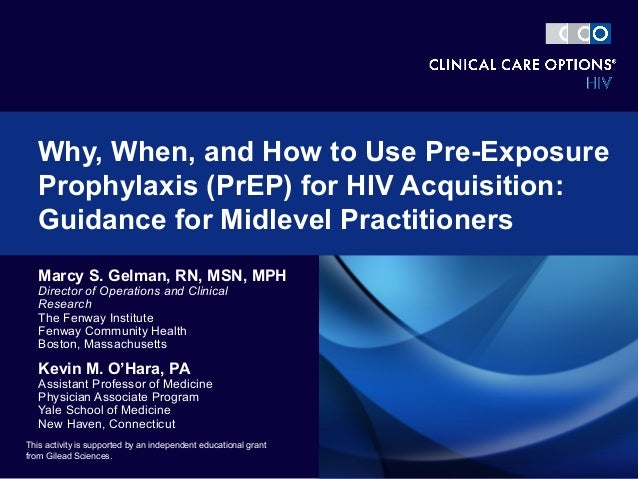 CCO
CLINICAL CARE OPTIONS®
HIV

Why, When, and How to Use Pre-Exposure Prophylaxis (PrEP) for HIV Acquisition: Guidance for Midlevel Practitioners

Marcy S. Gelman, RN, MSN, MPH
Director of Operations and Clinical Research
The Fenway Institute
Fenway Community Health
Boston, Massachusetts

Kevin M. O'Hara, PA
Assistant Professor of Medicine
Physician Associate Program
Yale School of Medicine
New Haven, Connecticut

This activity is supported by an independent educational grant from Gilead Sciences.